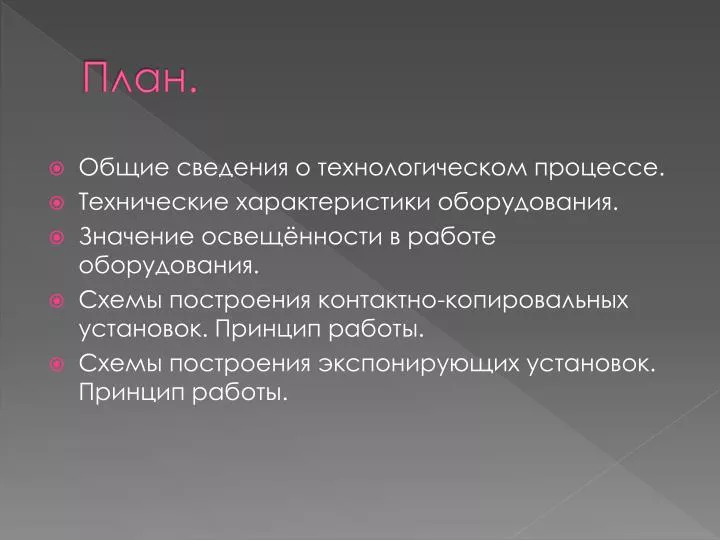 План.

Общие сведения о технологическом процессе.

Технические характеристики оборудования.

Значение освещённости в работе оборудования.

Схемы построения контактно-копировальных установок. Принцип работы.

Схемы построения экспонирующих установок. Принцип работы.